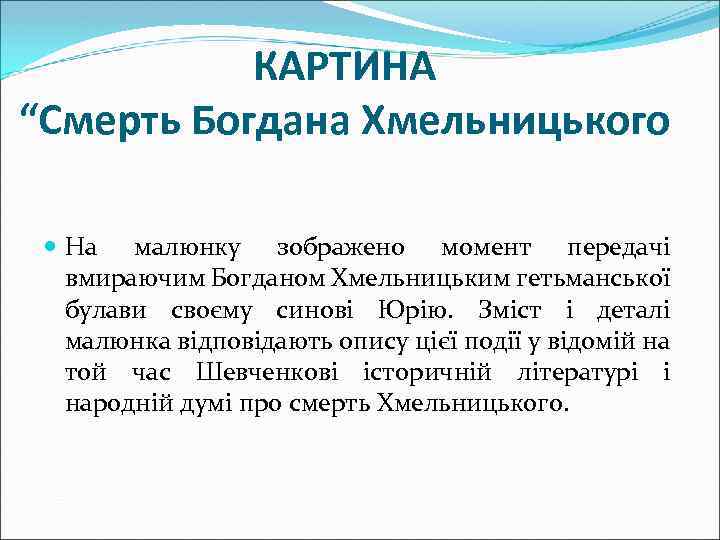 КАРТИНА
“Смерть Богдана Хмельницького

На малюнку зображено момент передачі вмираючим Богданом Хмельницьким гетьманської булави своєму синові Юрію. Зміст і деталі малюнка відповідають опису цієї події у відомій на той час Шевченкові історичній літературі і народній думі про смерть Хмельницького.